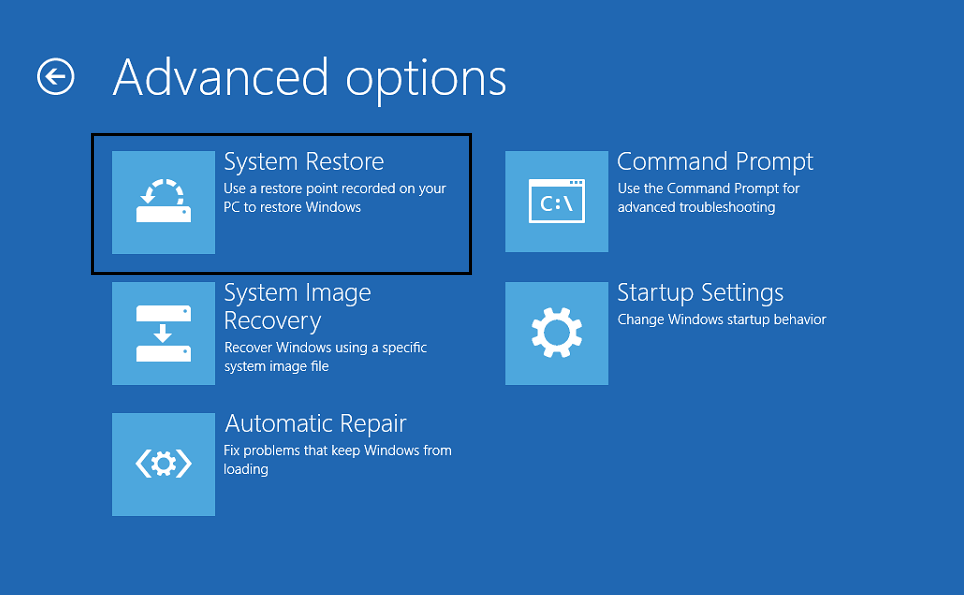 Advanced options

System Restore
Use a restore point recorded on your PC to restore Windows

System Image Recovery
Recover Windows using a specific system image file

Automatic Repair
Fix problems that keep Windows from loading

C:\

Command Prompt
Use the Command Prompt for advanced troubleshooting

Startup Settings
Change Windows startup behavior